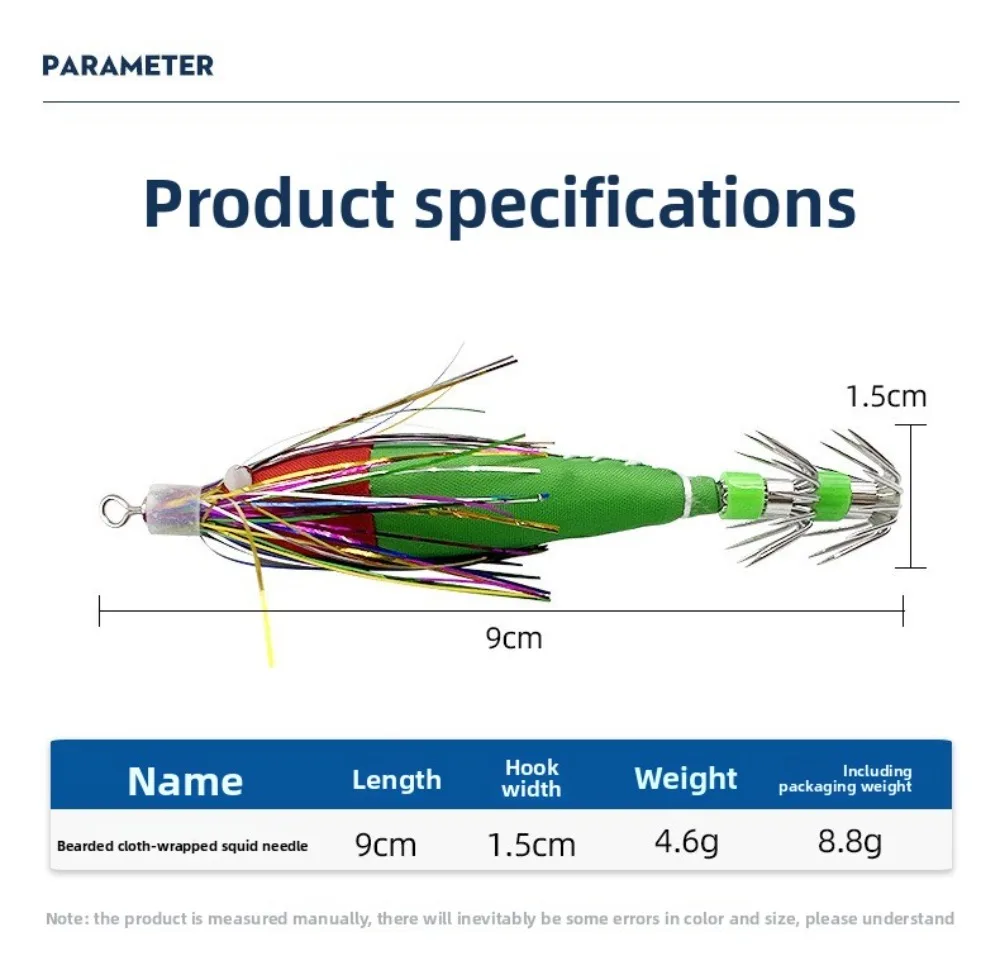 PARAMETER

Product specifications

1.5cm

9cm

| Name | Length | Hook width | Weight | Including packaging weight |
|---|---|---|---|---|
| Bearded cloth-wrapped squid needle | 9cm | 1.5cm | 4.6g | 8.8g |

Note: the product is measured manually, there will inevitably be some errors in color and size, please understand